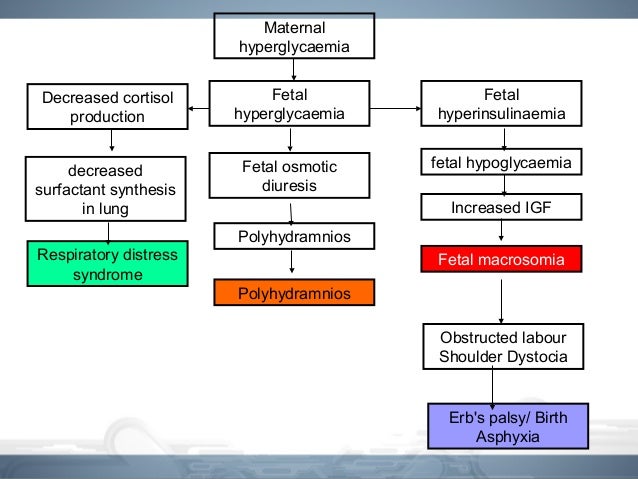 Maternal hyperglycaemia

Fetal hyperglycaemia

Decreased cortisol production

decreased surfactant synthesis in lung

Respiratory distress syndrome

Fetal osmotic diuresis

Polyhydramnios

Polyhydramnios

Fetal hyperinsulinaemia

fetal hypoglycaemia

Increased IGF

Fetal macrosomia

Obstructed labour Shoulder Dystocia

Erb's palsy/ Birth Asphyxia